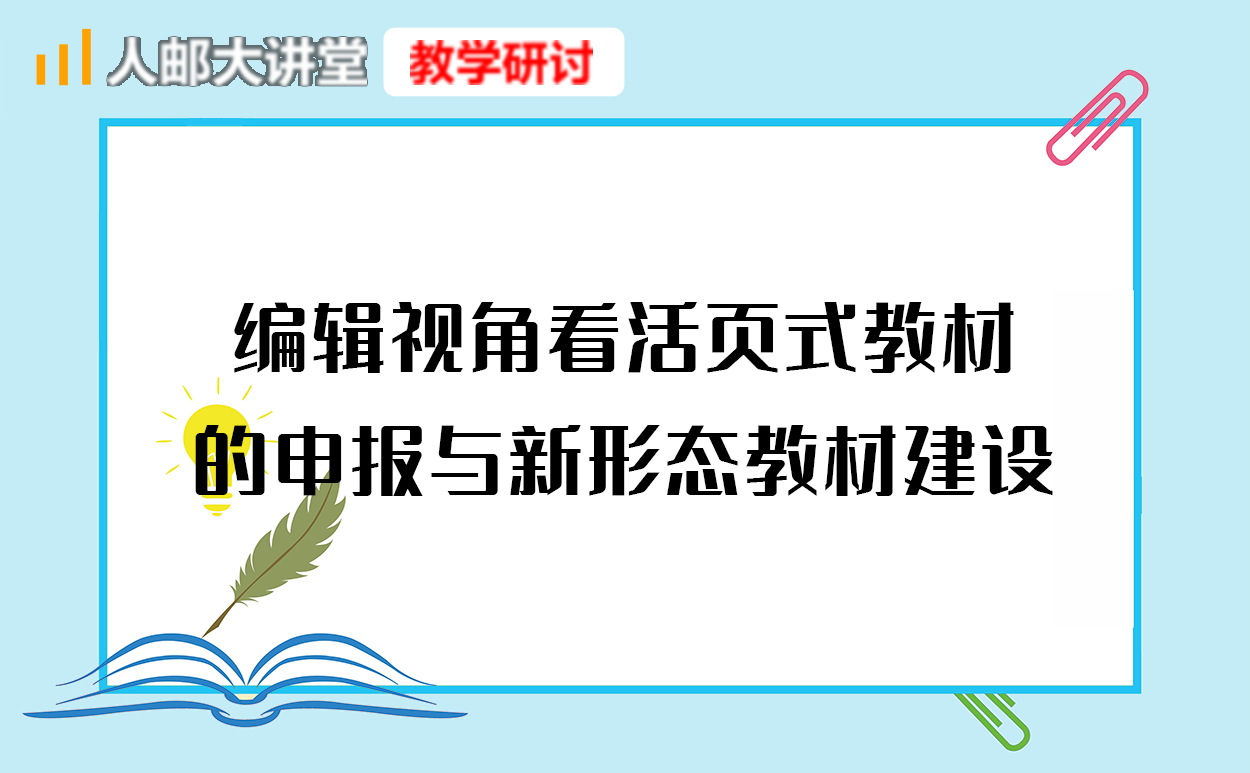 人邮大讲堂 教学研讨

编辑视角看活页式教材的申报与新形态教材建设